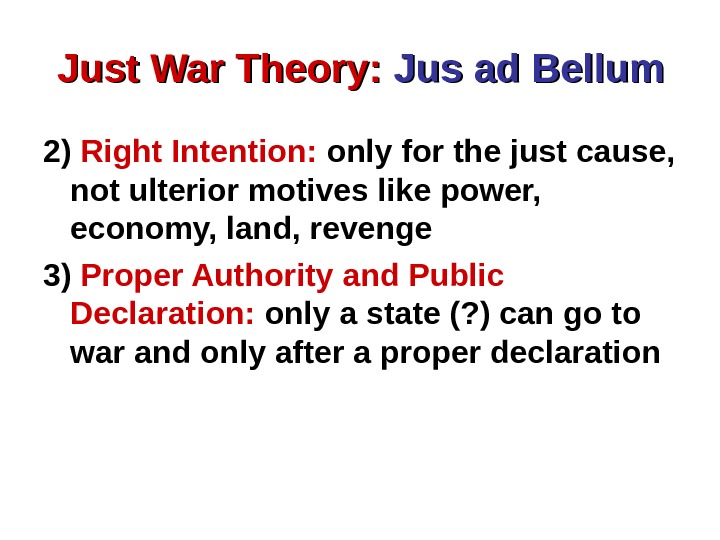 Just War Theory: Jus ad Bellum

2) Right Intention: only for the just cause, not ulterior motives like power, economy, land, revenge

3) Proper Authority and Public Declaration: only a state (?) can go to war and only after a proper declaration